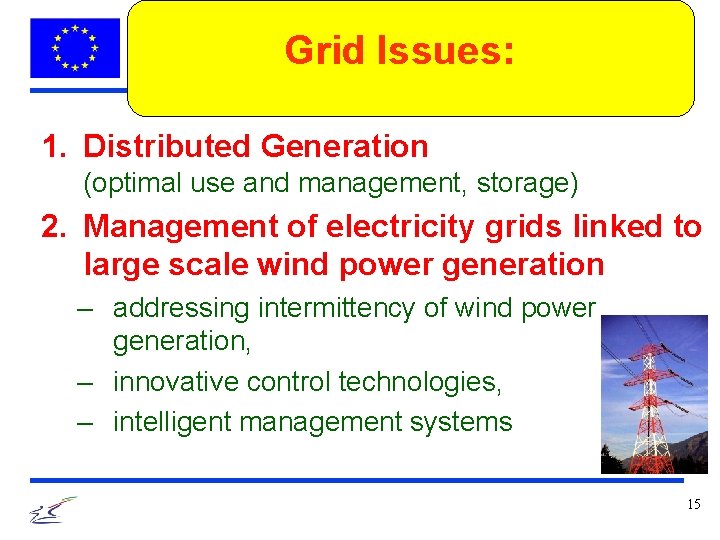 Grid Issues:

1. Distributed Generation
(optimal use and management, storage)

2. Management of electricity grids linked to large scale wind power generation

– addressing intermittency of wind power generation,
– innovative control technologies,
– intelligent management systems

15